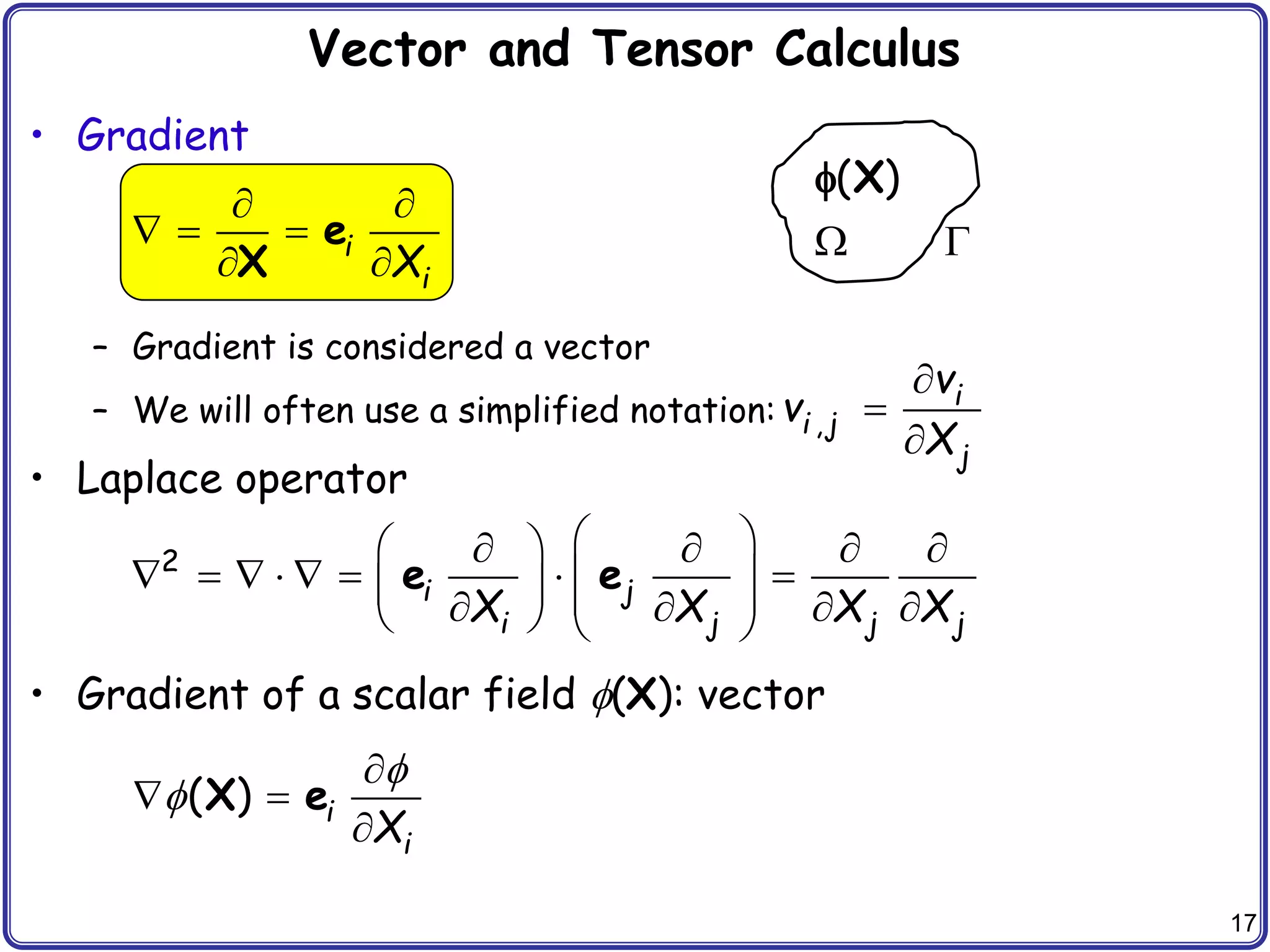 Vector and Tensor Calculus

• Gradient

$\nabla = \frac{\partial}{\partial \mathbf{X}} = \mathbf{e}_i \frac{\partial}{\partial X_i}$

$\phi(\mathbf{X})$

$\Omega$

$\Gamma$

– Gradient is considered a vector

– We will often use a simplified notation: $v_{i,j} = \frac{\partial v_i}{\partial X_j}$

• Laplace operator

$\nabla^2 = \nabla \cdot \nabla = \left( \mathbf{e}_i \frac{\partial}{\partial X_i} \right) \cdot \left( \mathbf{e}_j \frac{\partial}{\partial X_j} \right) = \frac{\partial}{\partial X_j} \frac{\partial}{\partial X_j}$

• Gradient of a scalar field $\phi(\mathbf{X})$: vector

$\nabla \phi(\mathbf{X}) = \mathbf{e}_i \frac{\partial \phi}{\partial X_i}$

17